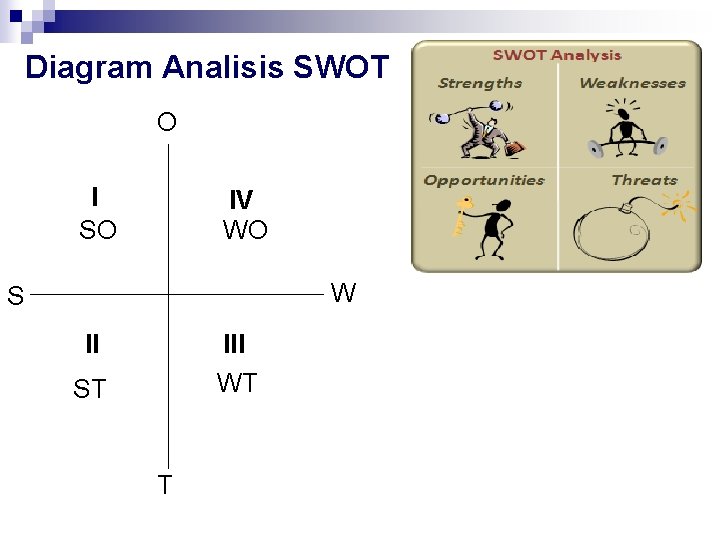 Diagram Analisis SWOT

O

I
SO

IV
WO

S

W

II
ST

III
WT

T

SWOT Analysis

Strengths

Weaknesses

Opportunities

Threats